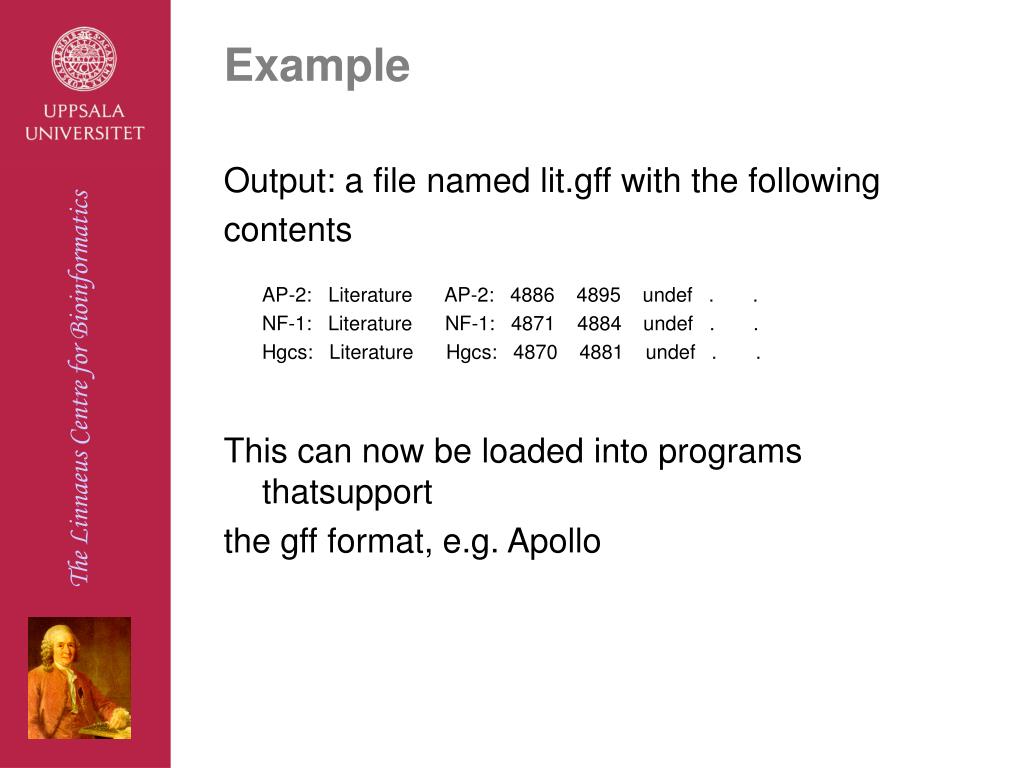 UPPSALA UNIVERSITET

The Linnaeus Centre for Bioinformatics

Example

Output: a file named lit.gff with the following contents

AP-2: Literature AP-2: 4886 4895 undef . .
NF-1: Literature NF-1: 4871 4884 undef . .
Hgcs: Literature Hgcs: 4870 4881 undef . .

This can now be loaded into programs thatsupport
the gff format, e.g. Apollo